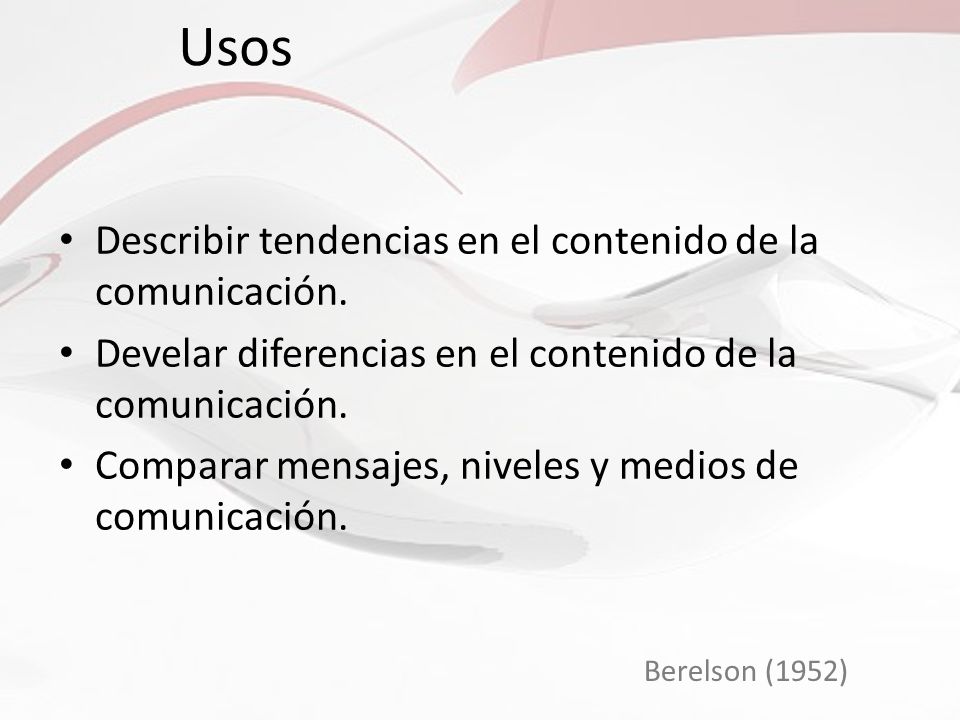 Usos

• Describir tendencias en el contenido de la comunicación.
• Develar diferencias en el contenido de la comunicación.
• Comparar mensajes, niveles y medios de comunicación.

Berelson (1952)